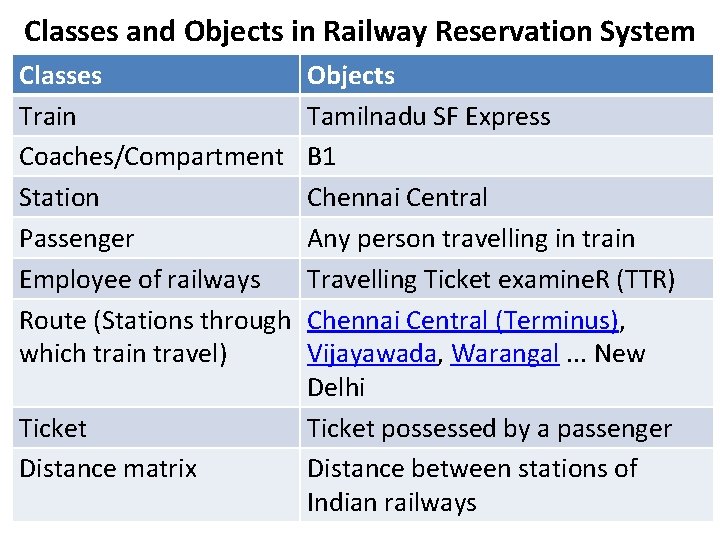 Classes and Objects in Railway Reservation System

| Classes | Objects |
|---|---|
| Train | Tamilnadu SF Express |
| Coaches/Compartment | B1 |
| Station | Chennai Central |
| Passenger | Any person travelling in train |
| Employee of railways | Travelling Ticket examineR (TTR) |
| Route (Stations through which train travel) | Chennai Central (Terminus), Vijayawada, Warangal ... New Delhi |
| Ticket | Ticket possessed by a passenger |
| Distance matrix | Distance between stations of Indian railways |